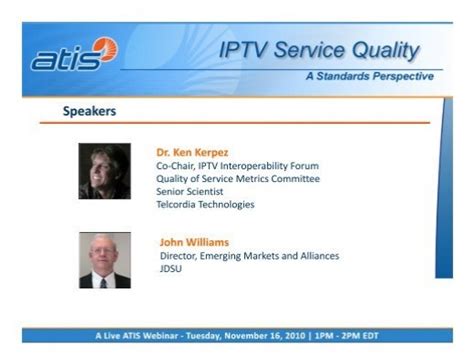 atis

IPTV Service Quality

A Standards Perspective

Speakers

Dr. Ken Kerpez
Co-Chair, IPTV Interoperability Forum
Quality of Service Metrics Committee
Senior Scientist
Telcordia Technologies

John Williams
Director, Emerging Markets and Alliances
JDSU

A Live ATIS Webinar - Tuesday, November 16, 2010 | 1PM - 2PM EDT